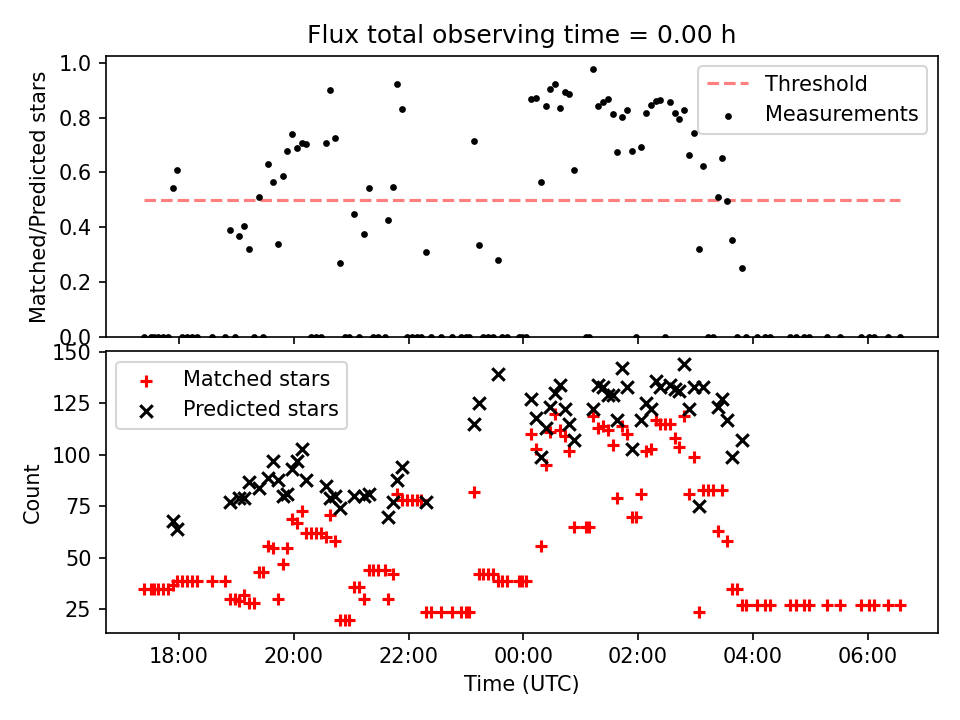 Flux total observing time = 0.00 h

Matched/Predicted stars

1.0
0.8
0.6
0.4
0.2
0.0

Threshold
Measurements

Count

150
125
100
75
50
25

Matched stars
Predicted stars

18:00
20:00
22:00
00:00
02:00
04:00
06:00

Time (UTC)